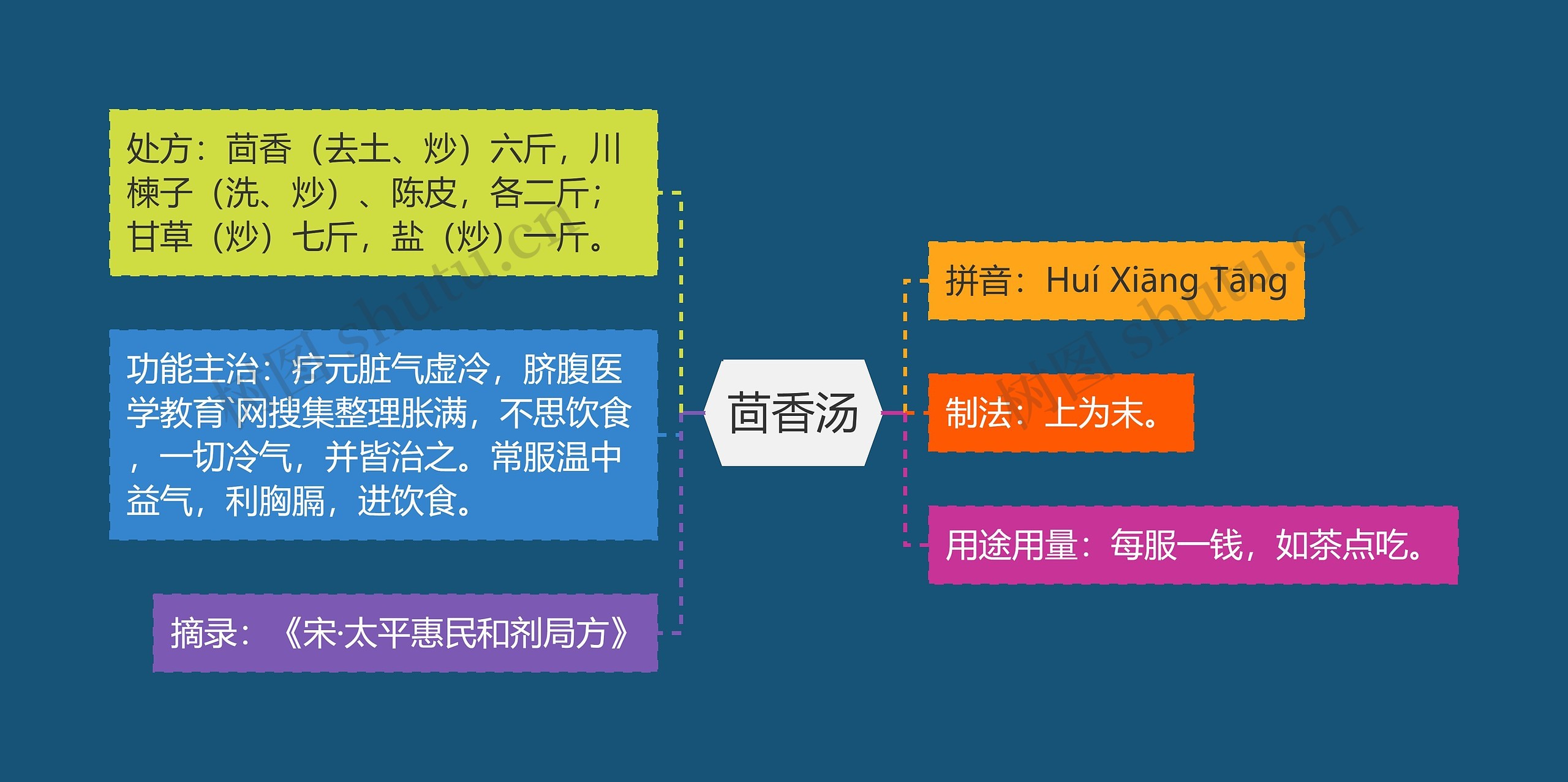 茴香汤

处方：茴香（去土、炒）六斤，川楝子（洗、炒）、陈皮，各二斤；甘草（炒）七斤，盐（炒）一斤。

功能主治：疗元脏气虚冷，脐腹医学教育`网搜集整理胀满，不思饮食，一切冷气，并皆治之。常服温中益气，利胸膈，进饮食。

摘录：《宋·太平惠民和剂局方》

拼音：Huí Xiāng Tāng

制法：上为末。

用途用量：每服一钱，如茶点吃。

树图 shutu.cn

树图 shutu.cn